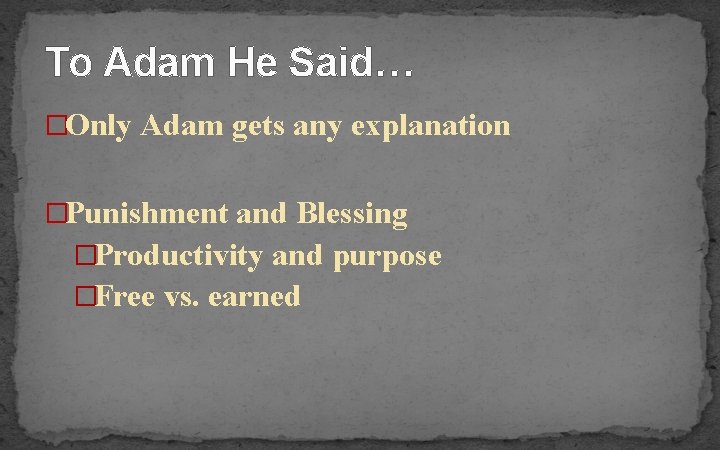 To Adam He Said…

□Only Adam gets any explanation

□Punishment and Blessing
□Productivity and purpose
□Free vs. earned